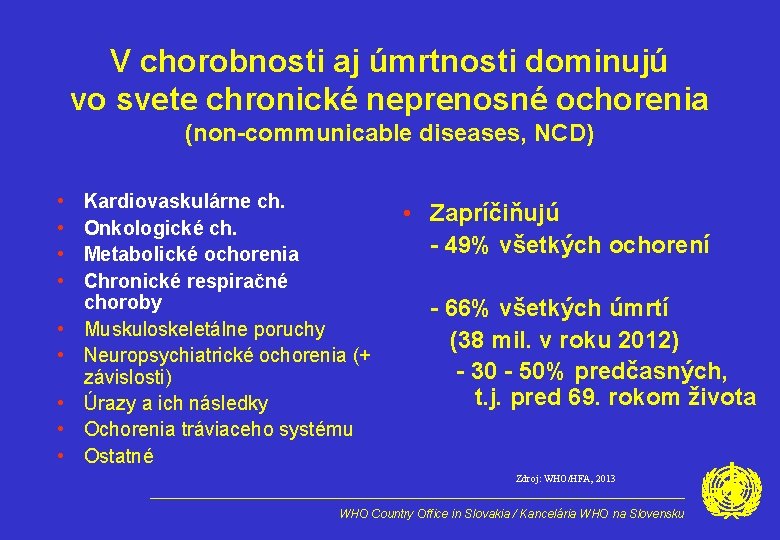 V chorobnosti aj úmrtnosti dominujú vo svete chronické neprenosné ochorenia
(non-communicable diseases, NCD)

• Kardiovaskulárne ch.
• Onkologické ch.
• Metabolické ochorenia
• Chronické respiračné choroby
• Muskuloskeletálne poruchy
• Neuropsychiatrické ochorenia (+ závislosti)
• Úrazy a ich následky
• Ochorenia tráviaceho systému
• Ostatné

• Zapríčiňujú
- 49% všetkých ochorení

- 66% všetkých úmrtí
(38 mil. v roku 2012)
- 30 - 50% predčasných, t.j. pred 69. rokom života

Zdroj: WHO/HFA, 2013

WHO Country Office in Slovakia / Kancelária WHO na Slovensku